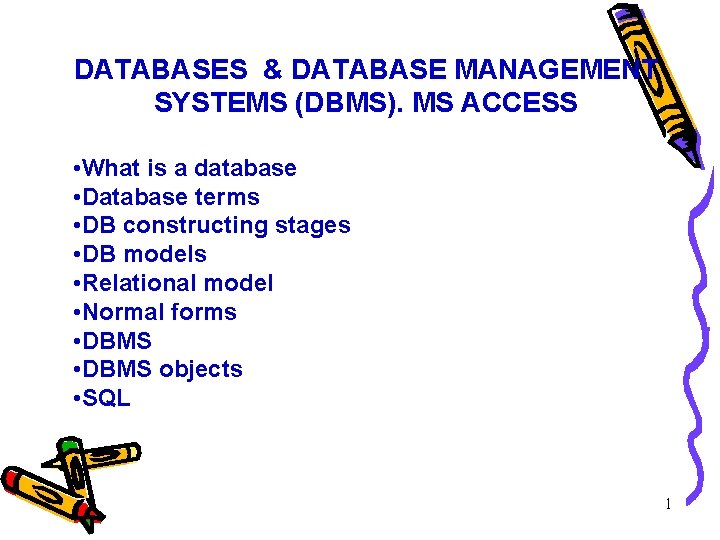 DATABASES & DATABASE MANAGEMENT SYSTEMS (DBMS). MS ACCESS

•What is a database
•Database terms
•DB constructing stages
•DB models
•Relational model
•Normal forms
•DBMS
•DBMS objects
•SQL

1